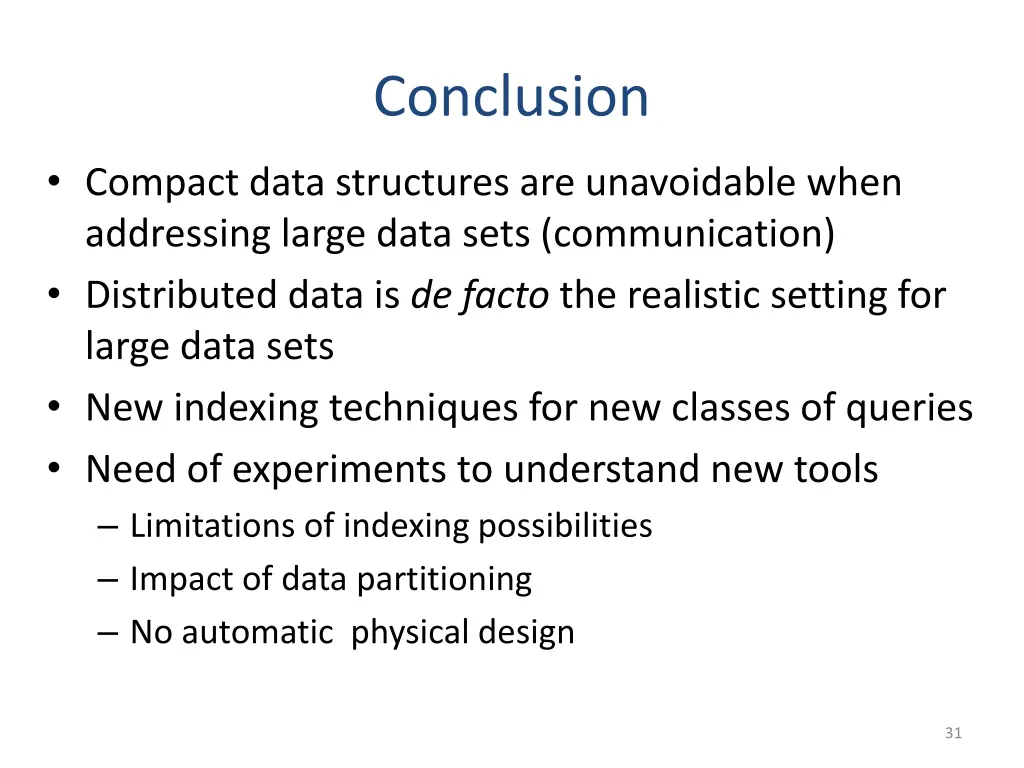 Conclusion

• Compact data structures are unavoidable when addressing large data sets (communication)
• Distributed data is de facto the realistic setting for large data sets
• New indexing techniques for new classes of queries
• Need of experiments to understand new tools
– Limitations of indexing possibilities
– Impact of data partitioning
– No automatic physical design

31